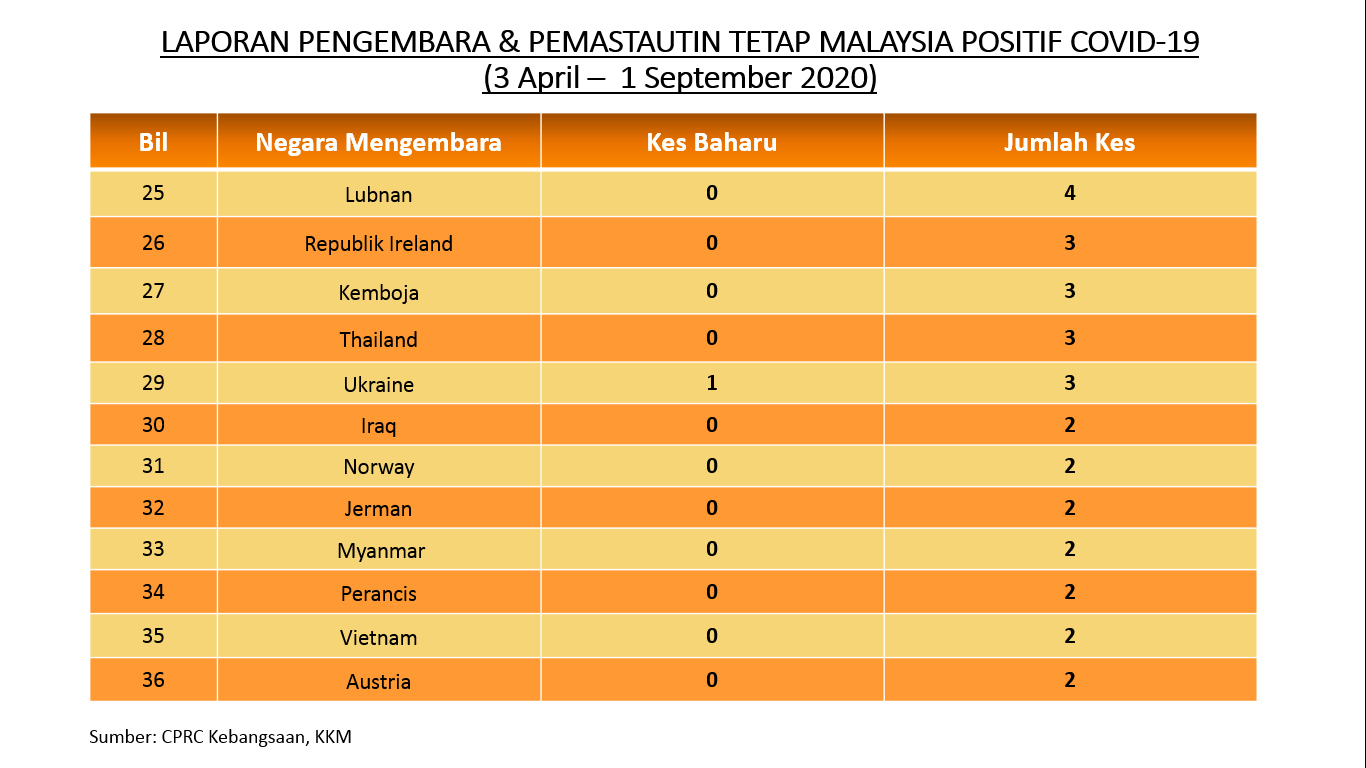 LAPORAN PENGEMBARA & PEMASTAUTIN TETAP MALAYSIA POSITIF COVID-19
(3 April – 1 September 2020)

| Bil | Negara Mengembara | Kes Baharu | Jumlah Kes |
|---|---|---|---|
| 25 | Lubnan | 0 | 4 |
| 26 | Republik Ireland | 0 | 3 |
| 27 | Kemboja | 0 | 3 |
| 28 | Thailand | 0 | 3 |
| 29 | Ukraine | 1 | 3 |
| 30 | Iraq | 0 | 2 |
| 31 | Norway | 0 | 2 |
| 32 | Jerman | 0 | 2 |
| 33 | Myanmar | 0 | 2 |
| 34 | Perancis | 0 | 2 |
| 35 | Vietnam | 0 | 2 |
| 36 | Austria | 0 | 2 |

Sumber: CPRC Kebangsaan, KKM